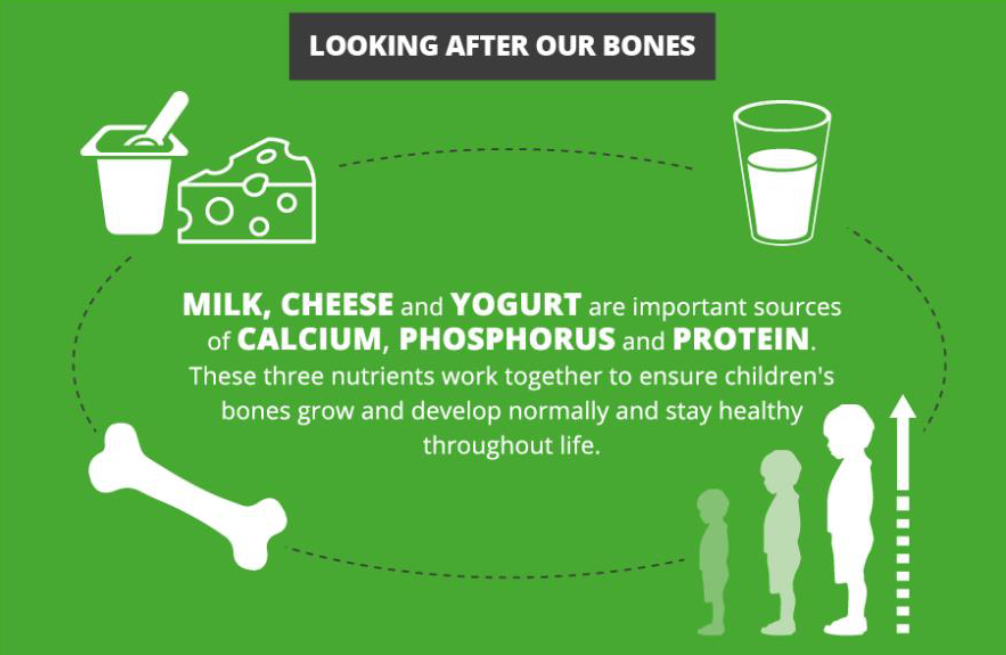 LOOKING AFTER OUR BONES

MILK, CHEESE and YOGURT are important sources of CALCIUM, PHOSPHORUS and PROTEIN. These three nutrients work together to ensure children's bones grow and develop normally and stay healthy throughout life.